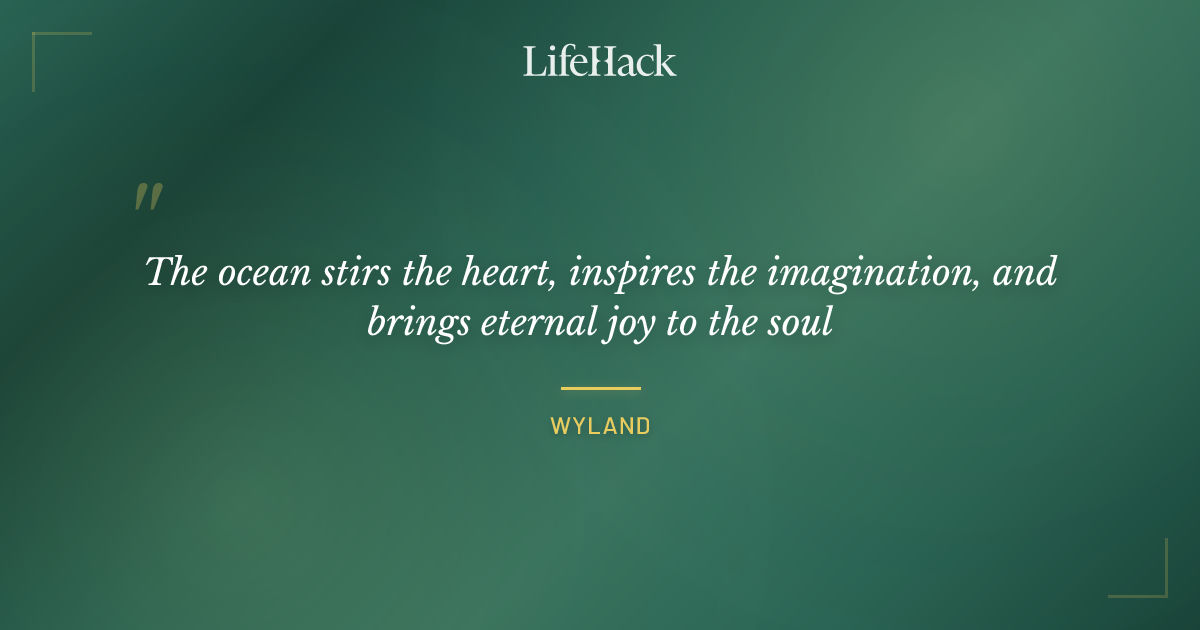 LifeHack

"

The ocean stirs the heart, inspires the imagination, and brings eternal joy to the soul

WYLAND